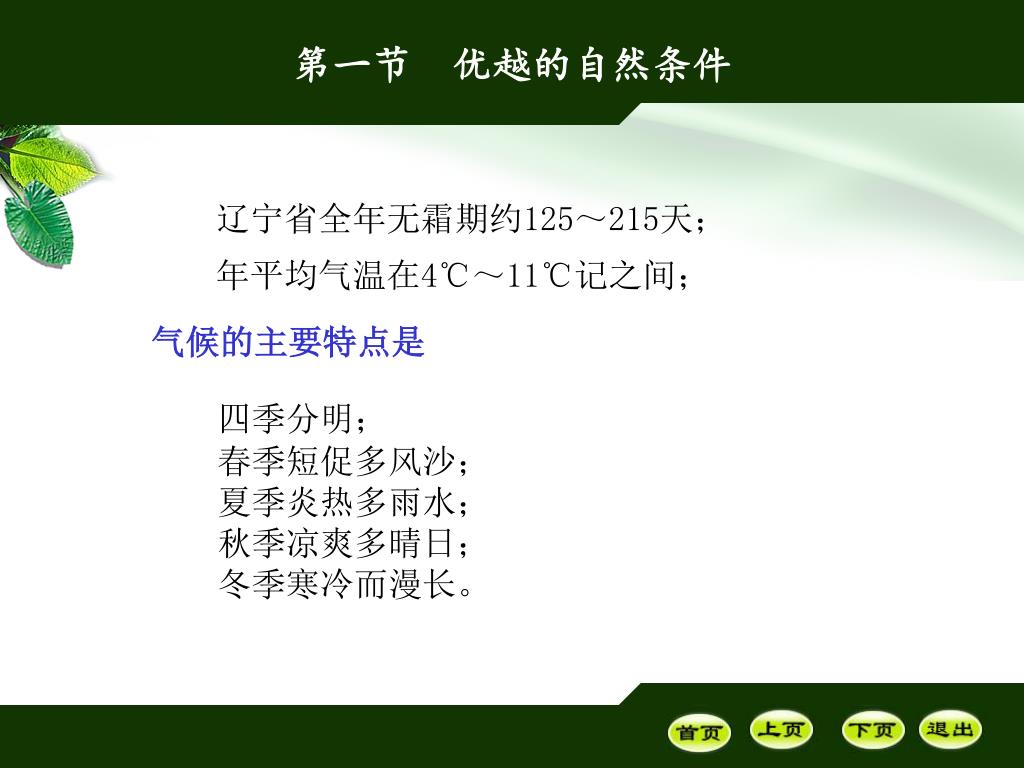 第一节　优越的自然条件

辽宁省全年无霜期约125～215天；

年平均气温在4℃～11℃记之间；

气候的主要特点是

四季分明；
春季短促多风沙；
夏季炎热多雨水；
秋季凉爽多晴日；
冬季寒冷而漫长。

首页 上页 下页 退出